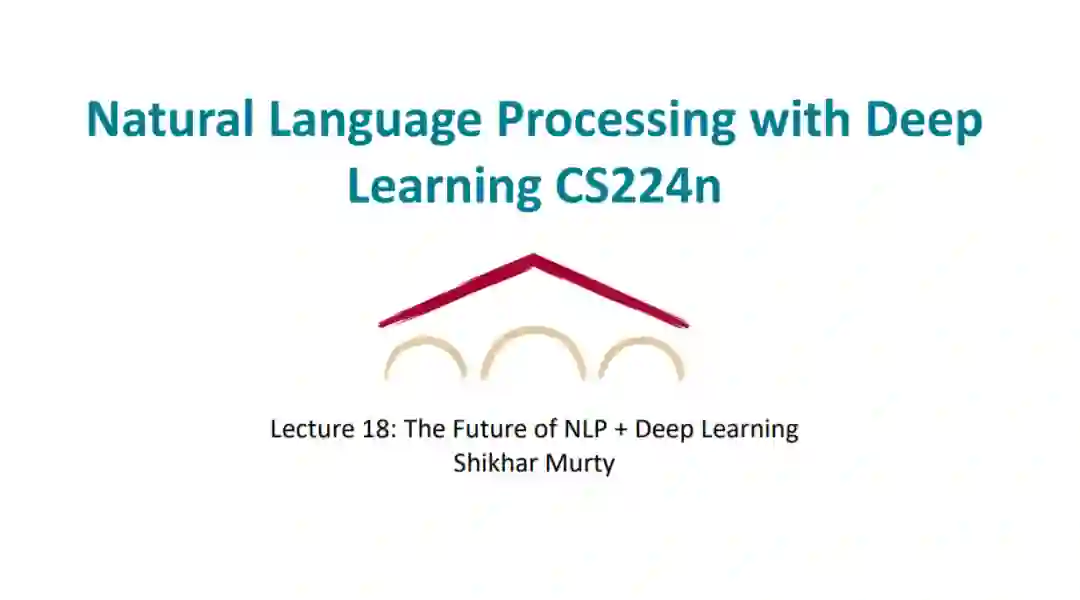 Natural Language Processing with Deep Learning CS224n

Lecture 18: The Future of NLP + Deep Learning
Shikhar Murty